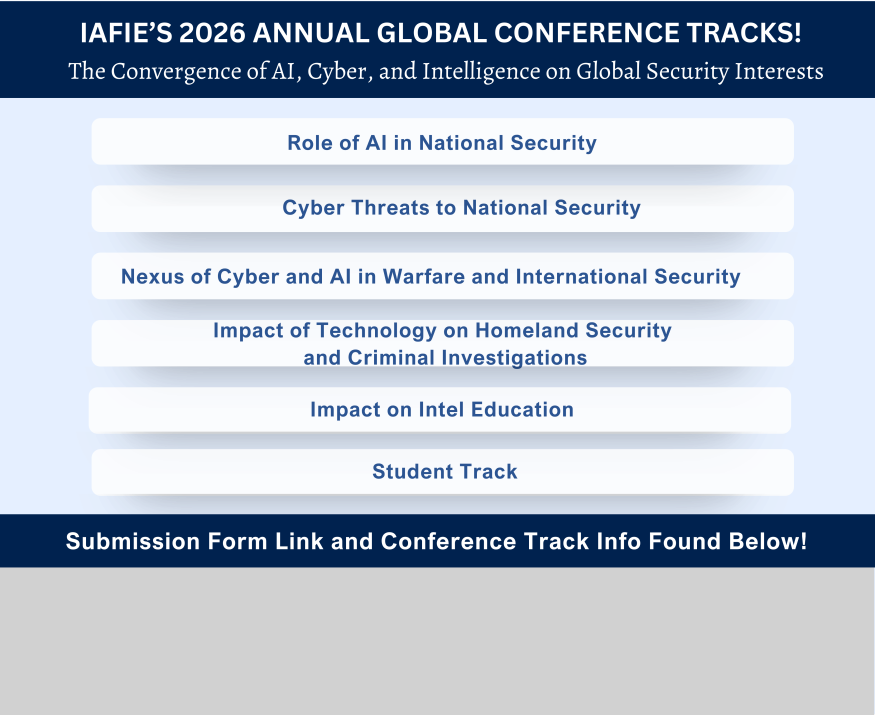 IAFIE'S 2026 ANNUAL GLOBAL CONFERENCE TRACKS!
The Convergence of AI, Cyber, and Intelligence on Global Security Interests

Role of AI in National Security

Cyber Threats to National Security

Nexus of Cyber and AI in Warfare and International Security

Impact of Technology on Homeland Security and Criminal Investigations

Impact on Intel Education

Student Track

Submission Form Link and Conference Track Info Found Below!